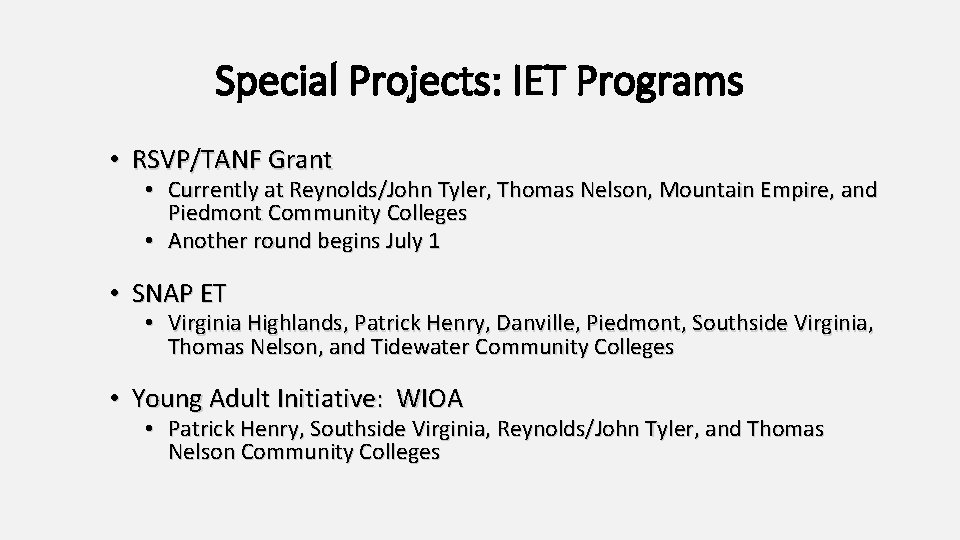 Special Projects: IET Programs

• RSVP/TANF Grant
  • Currently at Reynolds/John Tyler, Thomas Nelson, Mountain Empire, and Piedmont Community Colleges
  • Another round begins July 1

• SNAP ET
  • Virginia Highlands, Patrick Henry, Danville, Piedmont, Southside Virginia, Thomas Nelson, and Tidewater Community Colleges

• Young Adult Initiative: WIOA
  • Patrick Henry, Southside Virginia, Reynolds/John Tyler, and Thomas Nelson Community Colleges